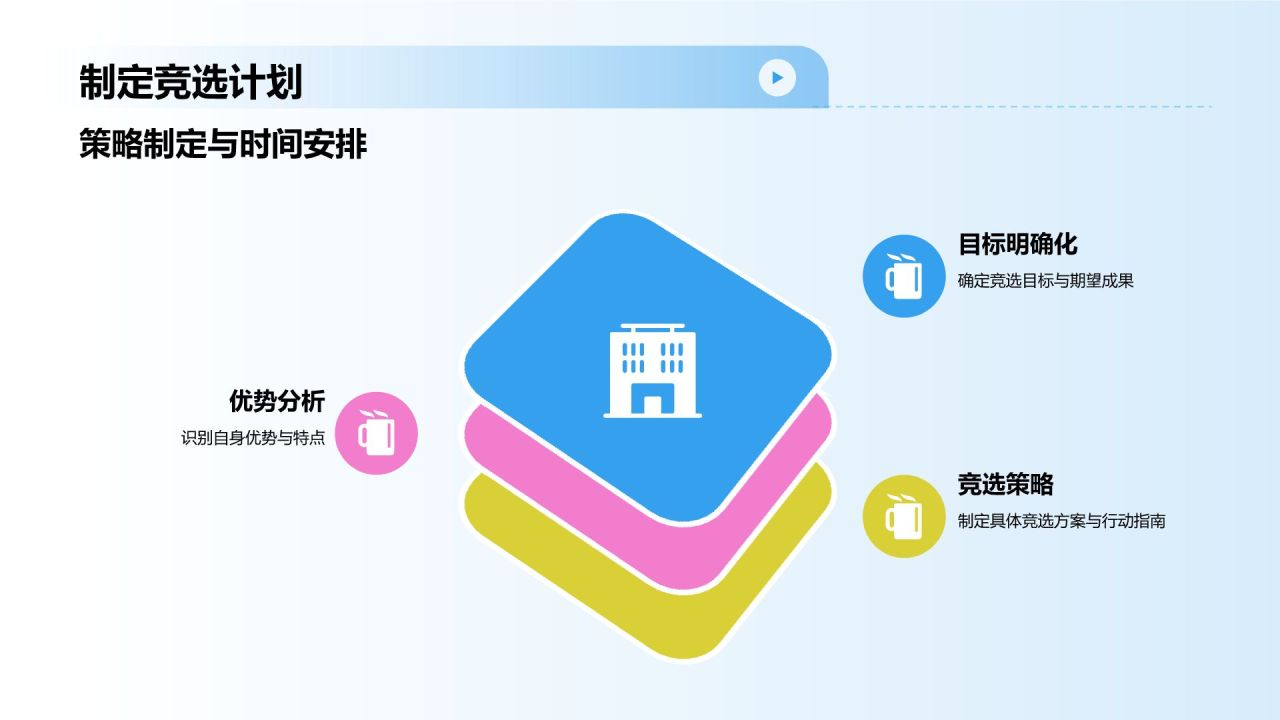 制定竞选计划

策略制定与时间安排

目标明确化
确定竞选目标与期望成果

优势分析
识别自身优势与特点

竞选策略
制定具体竞选方案与行动指南